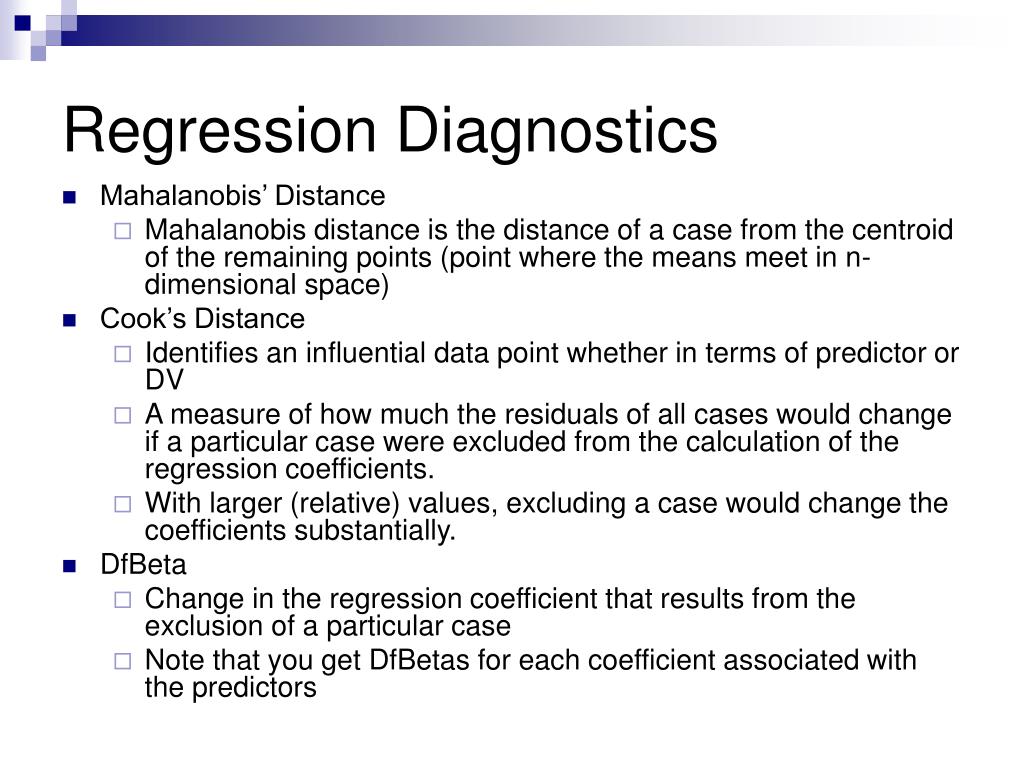 Regression Diagnostics

Mahalanobis’ Distance

Mahalanobis distance is the distance of a case from the centroid of the remaining points (point where the means meet in n-dimensional space)

Cook’s Distance

Identifies an influential data point whether in terms of predictor or DV

A measure of how much the residuals of all cases would change if a particular case were excluded from the calculation of the regression coefficients.

With larger (relative) values, excluding a case would change the coefficients substantially.

DfBeta

Change in the regression coefficient that results from the exclusion of a particular case

Note that you get DfBetas for each coefficient associated with the predictors